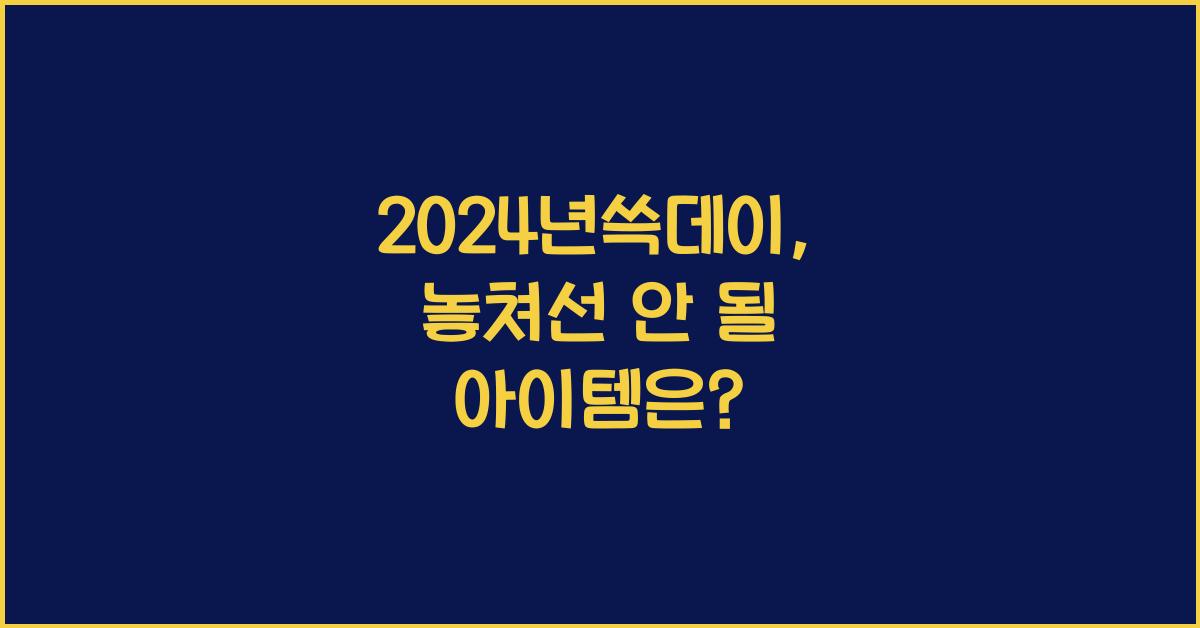 2024년쓱데이, 놓쳐선 안 될 아이템은?